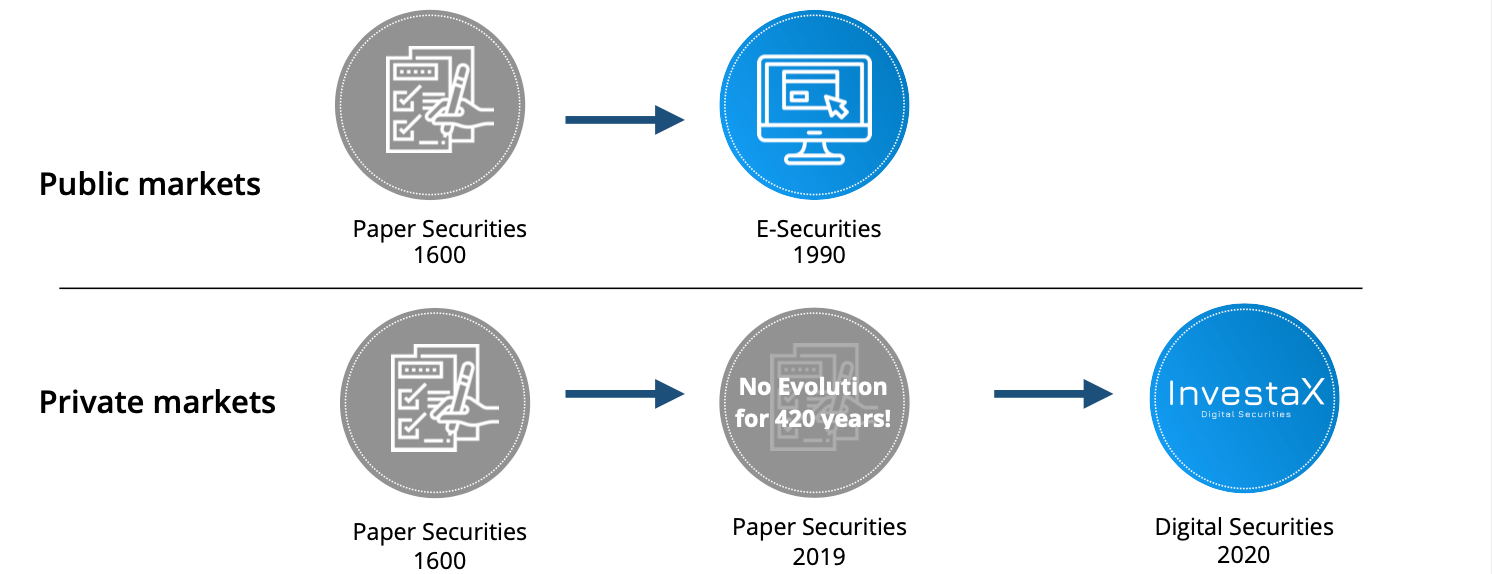 Public markets

Paper Securities
1600

E-Securities
1990

Private markets

Paper Securities
1600

No Evolution for 420 years!

Paper Securities
2019

InvestaX
Digital Securities

Digital Securities
2020